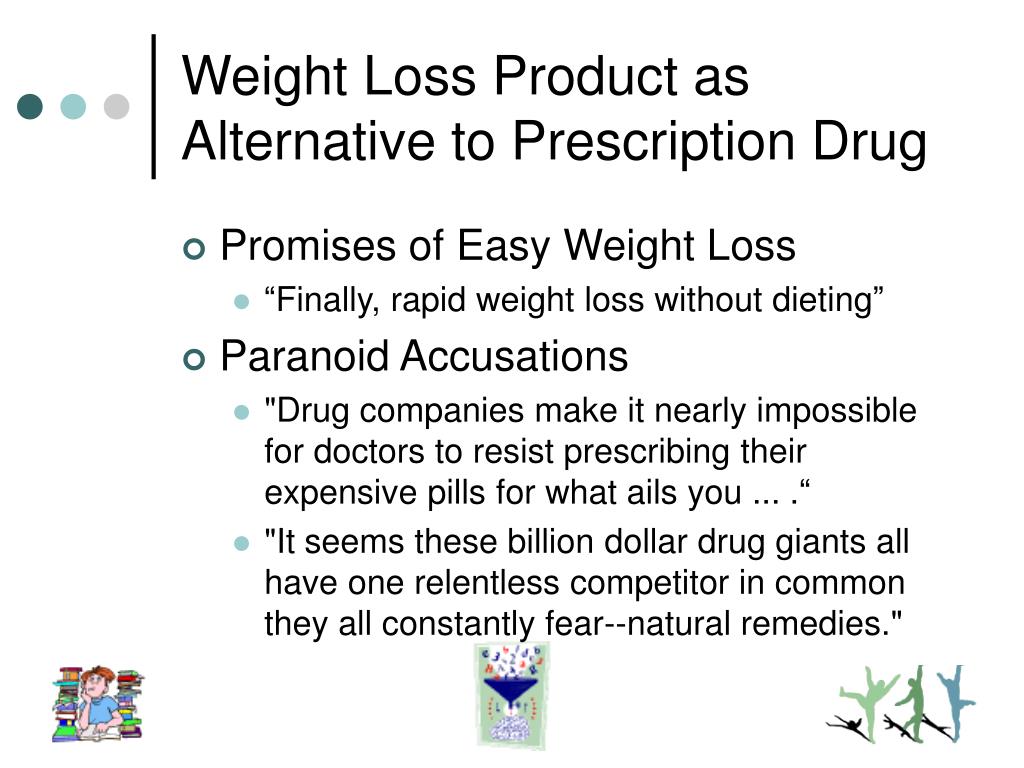 Weight Loss Product as Alternative to Prescription Drug

Promises of Easy Weight Loss

“Finally, rapid weight loss without dieting”

Paranoid Accusations

"Drug companies make it nearly impossible for doctors to resist prescribing their expensive pills for what ails you ... .“

"It seems these billion dollar drug giants all have one relentless competitor in common they all constantly fear--natural remedies."